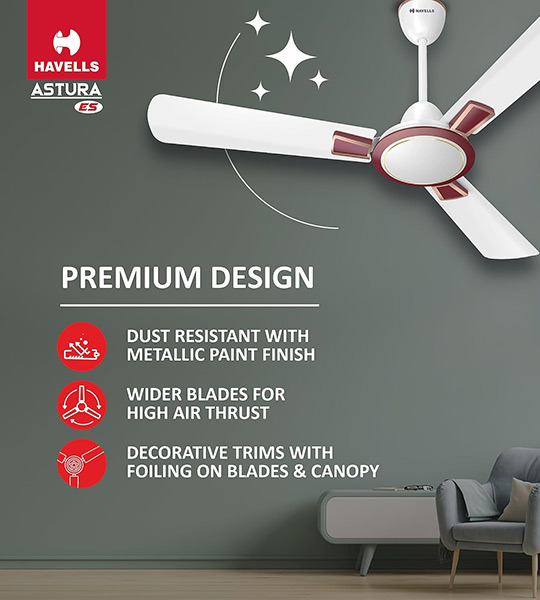 HAVELLS
ASTURA
ES

HAVELLS

PREMIUM DESIGN

DUST RESISTANT WITH METALLIC PAINT FINISH

WIDER BLADES FOR HIGH AIR THRUST

DECORATIVE TRIMS WITH FOILING ON BLADES & CANOPY